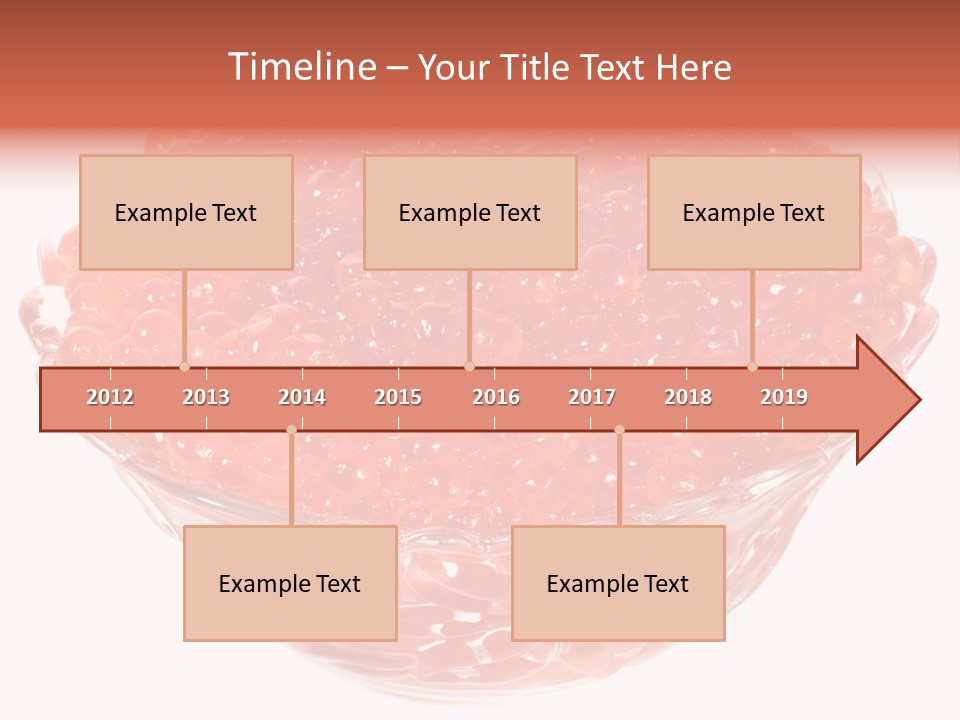 Timeline – Your Title Text Here

Example Text

Example Text

Example Text

2012
2013
2014
2015
2016
2017
2018
2019

Example Text

Example Text